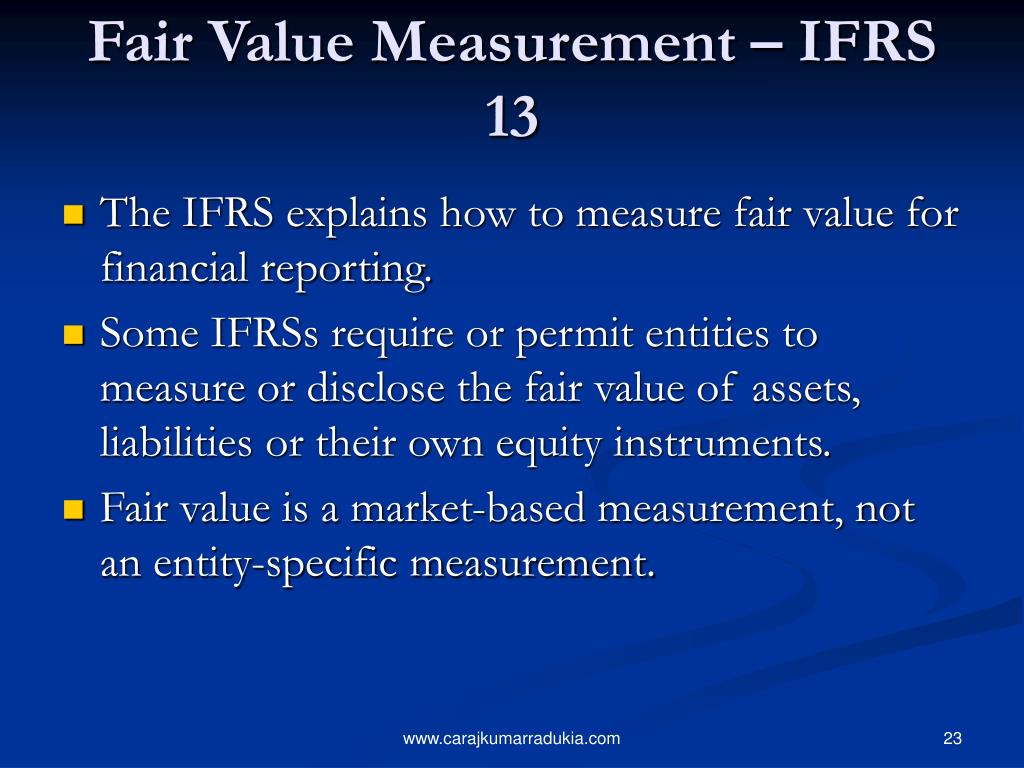 Fair Value Measurement – IFRS 13

The IFRS explains how to measure fair value for financial reporting.

Some IFRSs require or permit entities to measure or disclose the fair value of assets, liabilities or their own equity instruments.

Fair value is a market-based measurement, not an entity-specific measurement.

www.carajkumarradukia.com

23